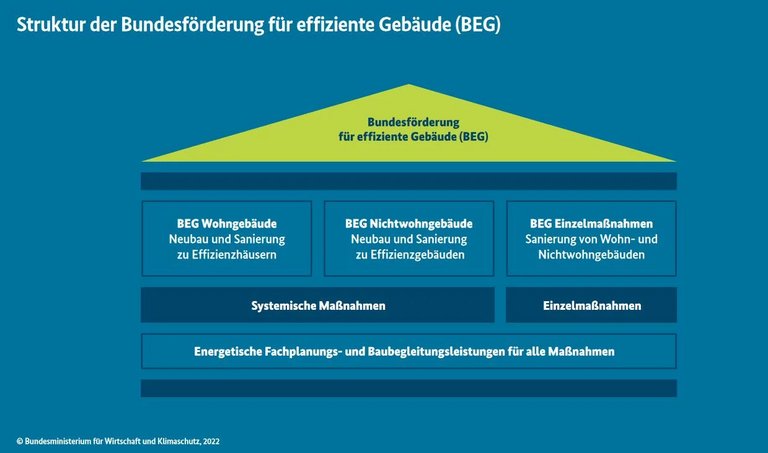 Struktur der Bundesförderung für effiziente Gebäude (BEG)

Bundesförderung für effiziente Gebäude (BEG)

BEG Wohngebäude
Neubau und Sanierung zu Effizienzhäusern

BEG Nichtwohngebäude
Neubau und Sanierung zu Effizienzgebäuden

BEG Einzelmaßnahmen
Sanierung von Wohn- und Nichtwohngebäuden

Systemische Maßnahmen

Einzelmaßnahmen

Energetische Fachplanungs- und Baubegleitungsleistungen für alle Maßnahmen

© Bundesministerium für Wirtschaft und Klimaschutz, 2022